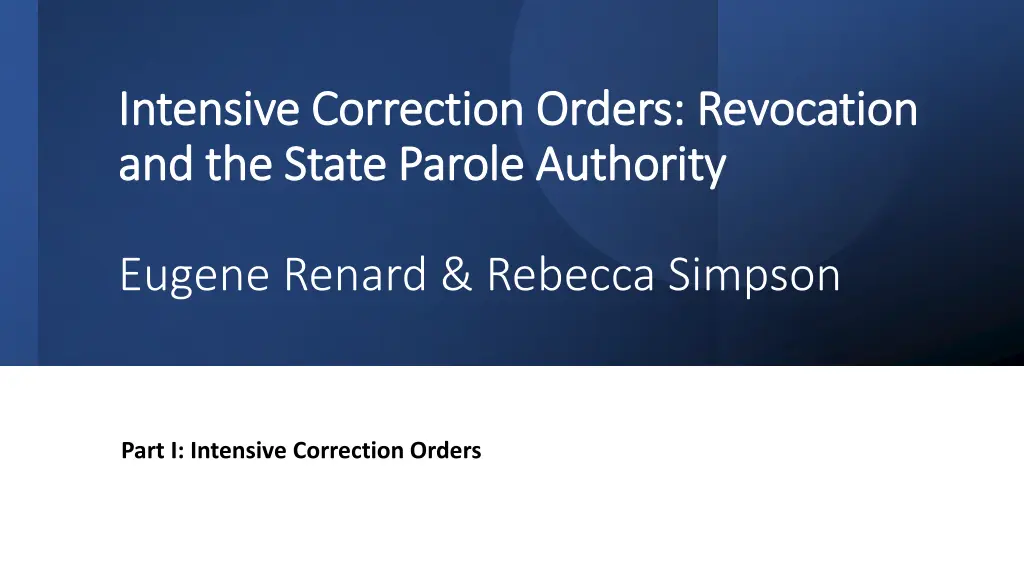 Intensive Correction Orders: Revocation and the State Parole Authority

Eugene Renard & Rebecca Simpson

Part I: Intensive Correction Orders